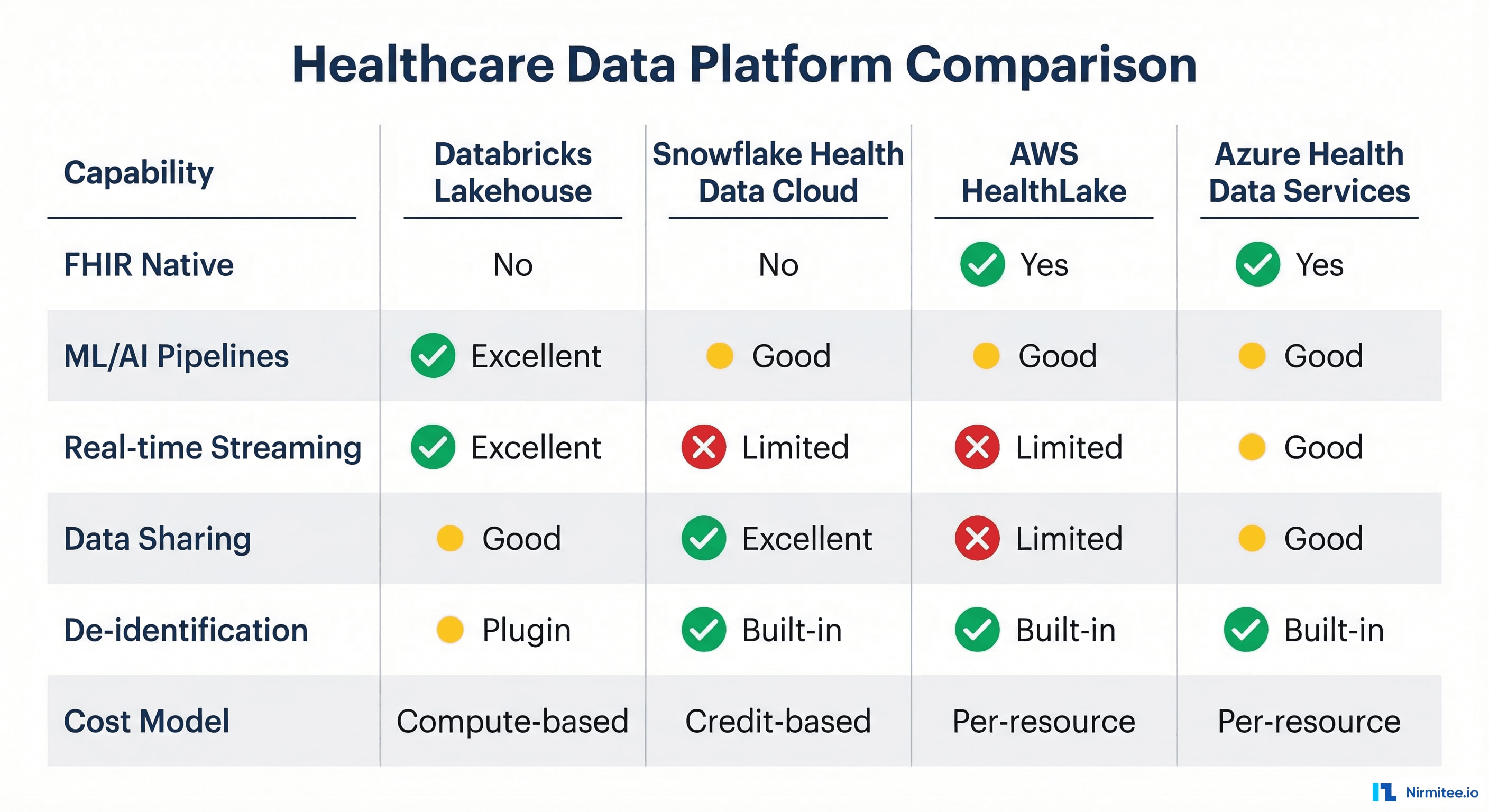 Healthcare Data Platform Comparison

| Capability | Databricks Lakehouse | Snowflake Health Data Cloud | AWS HealthLake | Azure Health Data Services |
|---|---|---|---|---|
| FHIR Native | No | No | Yes | Yes |
| ML/AI Pipelines | Excellent | Good | Good | Good |
| Real-time Streaming | Excellent | Limited | Limited | Good |
| Data Sharing | Good | Excellent | Limited | Good |
| De-identification | Plugin | Built-in | Built-in | Built-in |
| Cost Model | Compute-based | Credit-based | Per-resource | Per-resource |

Nirmitee.io